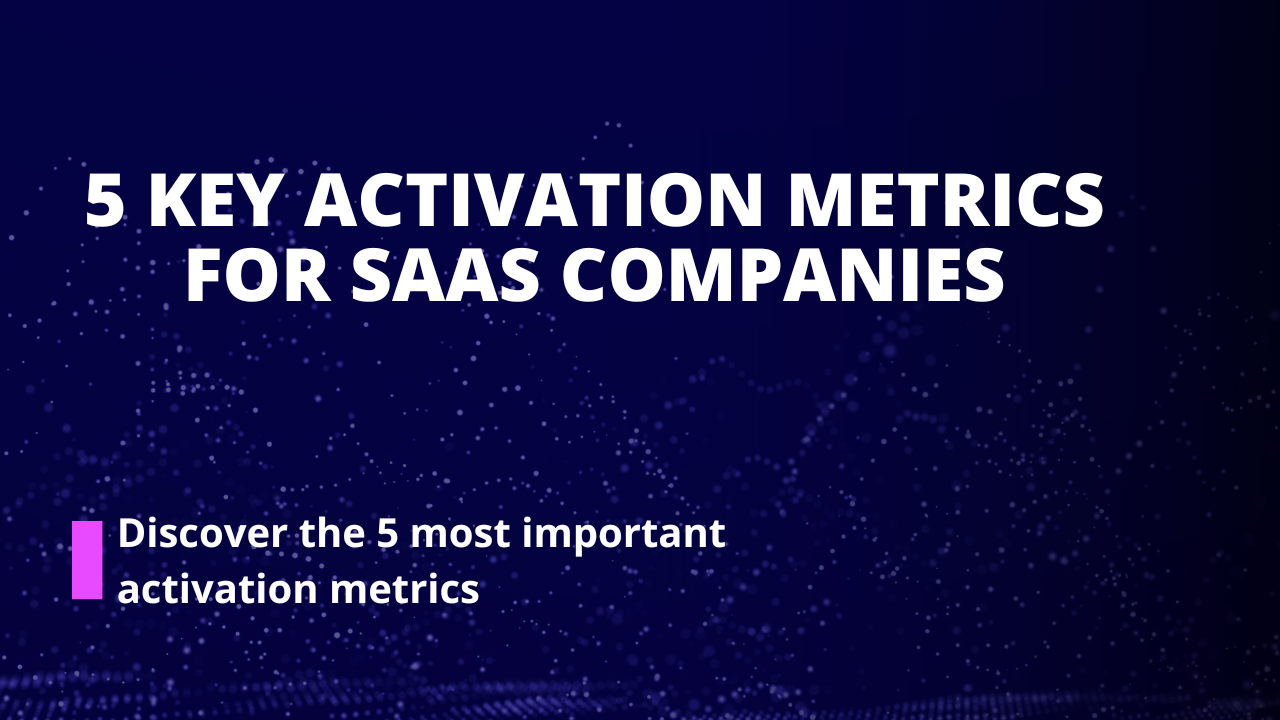 5 KEY ACTIVATION METRICS FOR SAAS COMPANIES

Discover the 5 most important activation metrics